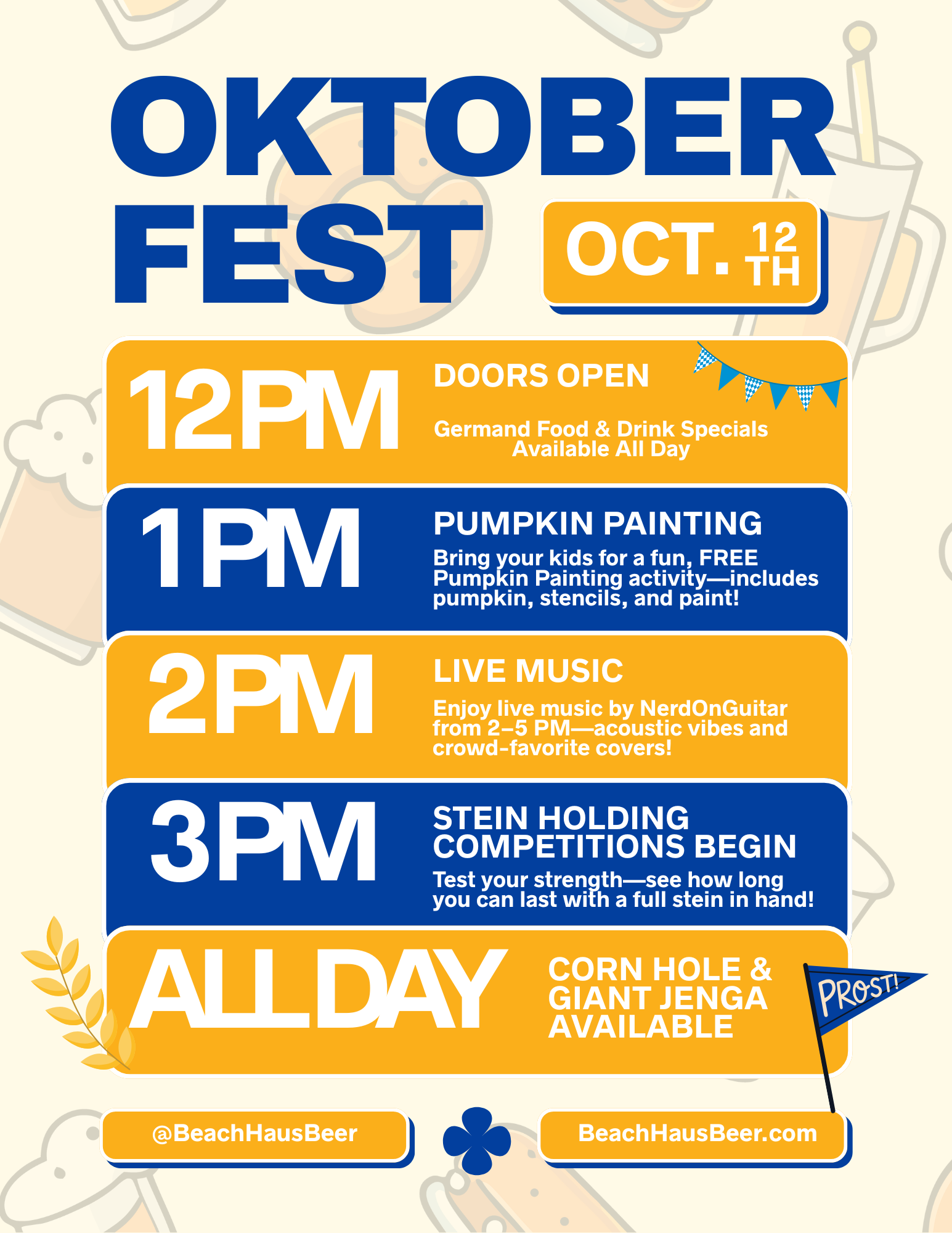 OKTOBER FEST

OCT. 12 TH

12PM

DOORS OPEN

Germand Food & Drink Specials Available All Day

1PM

PUMPKIN PAINTING

Bring your kids for a fun, FREE Pumpkin Painting activity—includes pumpkin, stencils, and paint!

2PM

LIVE MUSIC

Enjoy live music by NerdOnGuitar from 2–5 PM—acoustic vibes and crowd-favorite covers!

3PM

STEIN HOLDING COMPETITIONS BEGIN

Test your strength—see how long you can last with a full stein in hand!

ALL DAY

CORN HOLE & GIANT JENGA AVAILABLE

PROST!

@BeachHausBeer

BeachHausBeer.com